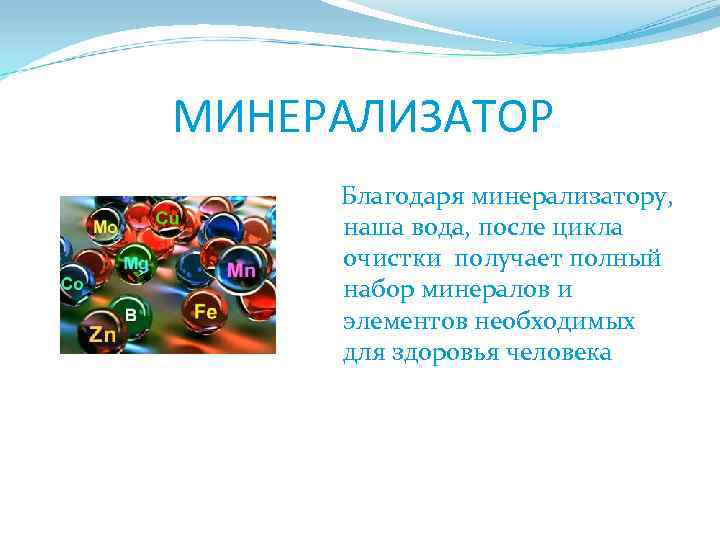 МИНЕРАЛИЗАТОР

Mo Cu Mg Mn Co B Fe Zn

Благодаря минерализатору, наша вода, после цикла очистки получает полный набор минералов и элементов необходимых для здоровья человека